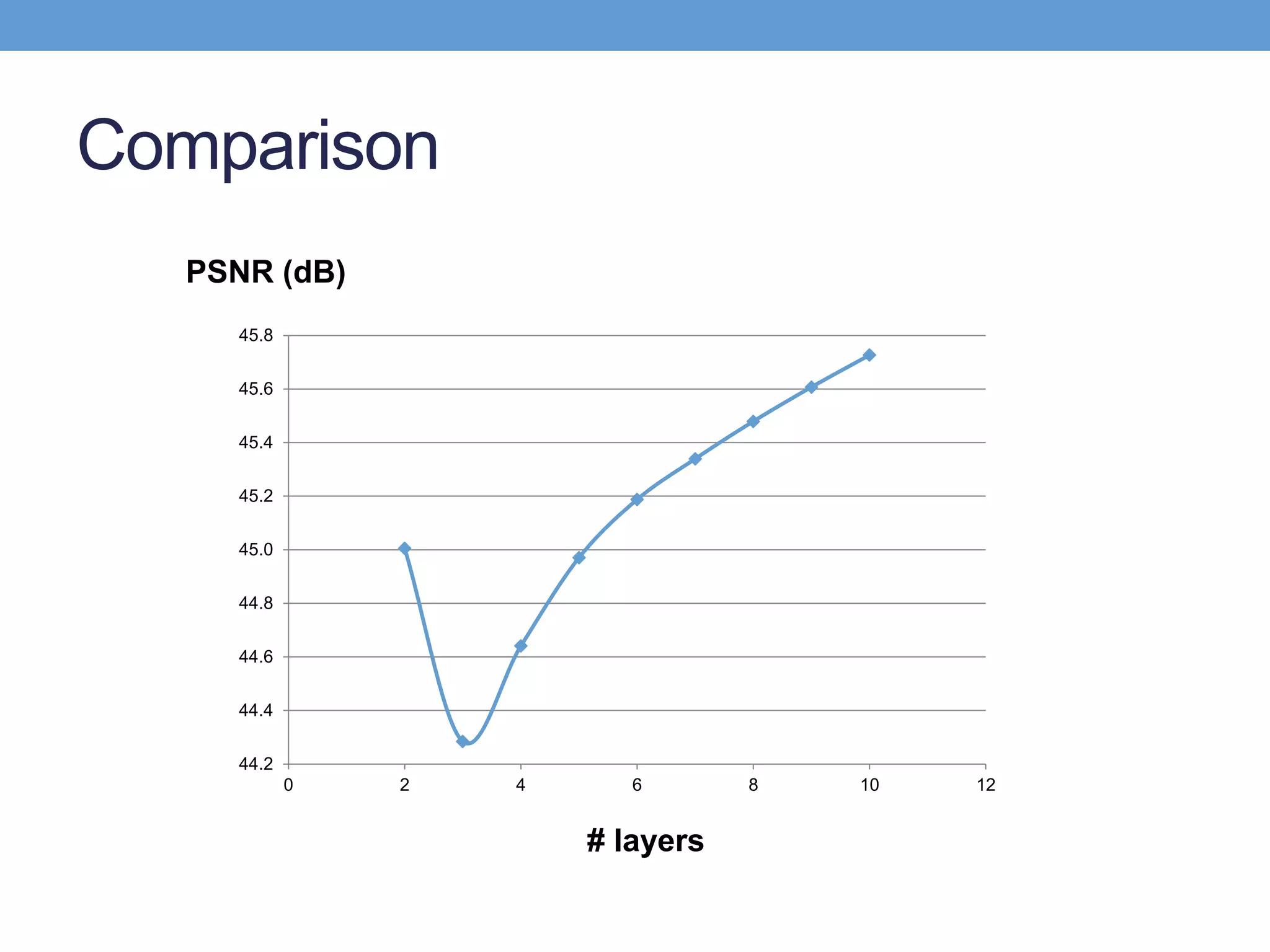 Comparison

PSNR (dB)

45.8
45.6
45.4
45.2
45.0
44.8
44.6
44.4
44.2

0
2
4
6
8
10
12

# layers